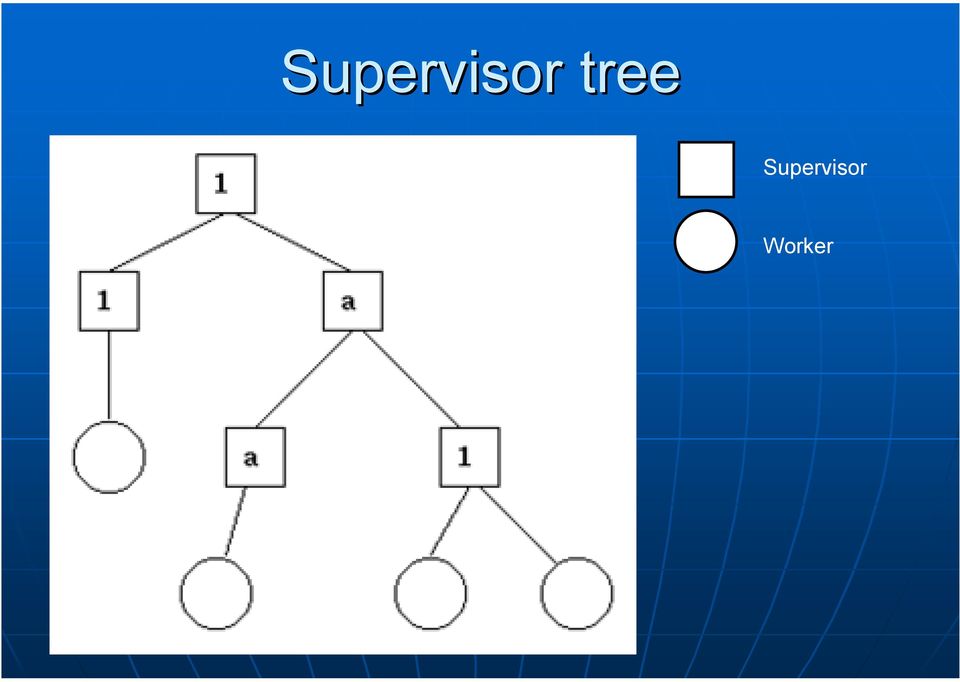 Supervisor tree

1

1

a

a

1

Supervisor

Worker